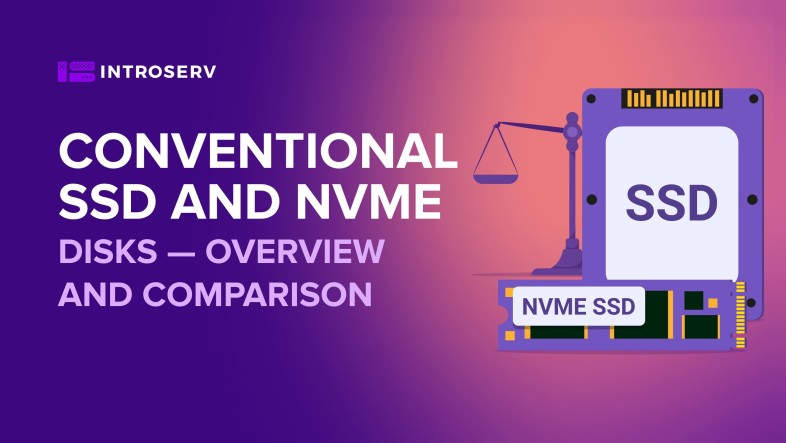 INTROSERV

CONVENTIONAL SSD AND NVME DISKS — OVERVIEW AND COMPARISON

SSD

NVME SSD